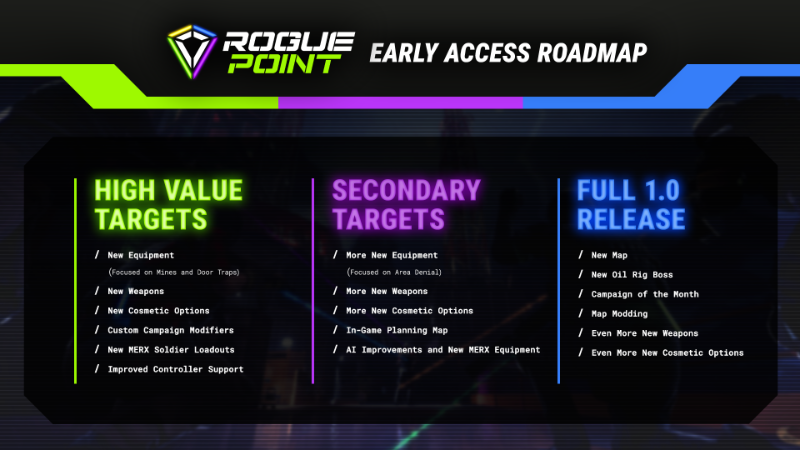 ROGUE POINT EARLY ACCESS ROADMAP

HIGH VALUE TARGETS

/ New Equipment
(Focused on Mines and Door Traps)
/ New Weapons
/ New Cosmetic Options
/ Custom Campaign Modifiers
/ New MERX Soldier Loadouts
/ Improved Controller Support

SECONDARY TARGETS

/ More New Equipment
(Focused on Area Denial)
/ More New Weapons
/ More New Cosmetic Options
/ In-Game Planning Map
/ AI Improvements and New MERX Equipment

FULL 1.0 RELEASE

/ New Map
/ New Oil Rig Boss
/ Campaign of the Month
/ Map Modding
/ Even More New Weapons
/ Even More New Cosmetic Options